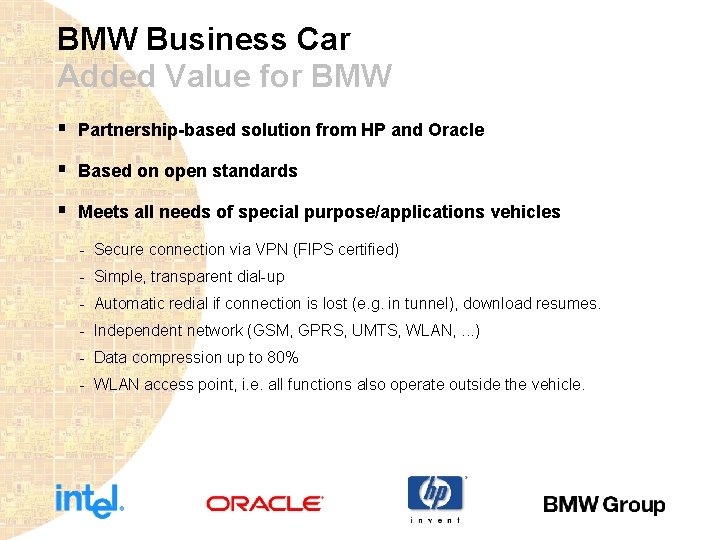 BMW Business Car
Added Value for BMW

▪ Partnership-based solution from HP and Oracle

▪ Based on open standards

▪ Meets all needs of special purpose/applications vehicles

- Secure connection via VPN (FIPS certified)
- Simple, transparent dial-up
- Automatic redial if connection is lost (e.g. in tunnel), download resumes.
- Independent network (GSM, GPRS, UMTS, WLAN, ...)
- Data compression up to 80%
- WLAN access point, i.e. all functions also operate outside the vehicle.

intel. ORACLE hp invent BMW Group